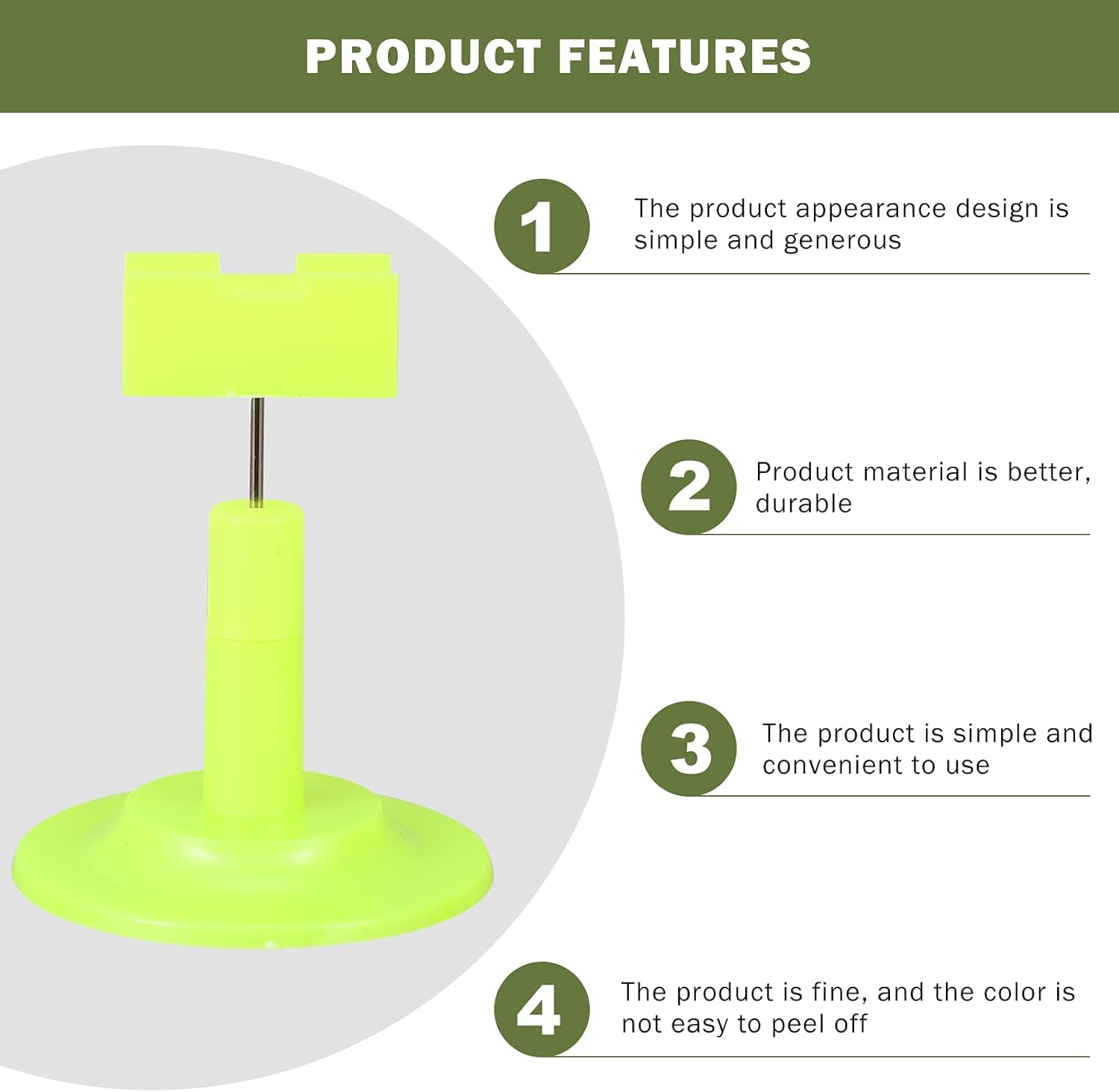 PRODUCT FEATURES

1
The product appearance design is simple and generous

2
Product material is better, durable

3
The product is simple and convenient to use

4
The product is fine, and the color is not easy to peel off